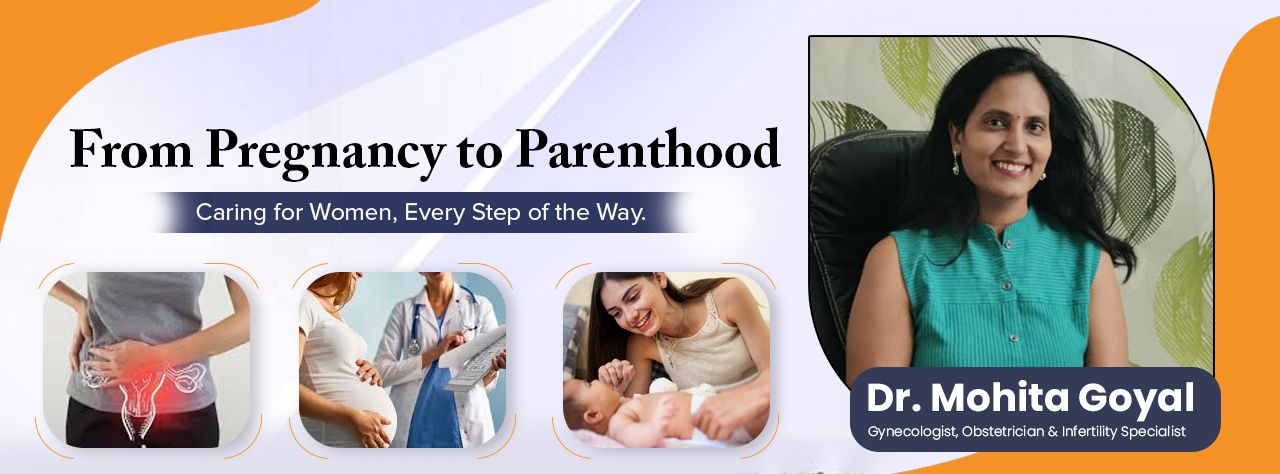 From Pregnancy to Parenthood

Caring for Women, Every Step of the Way.

Dr. Mohita Goyal

Gynecologist, Obstetrician & Infertility Specialist